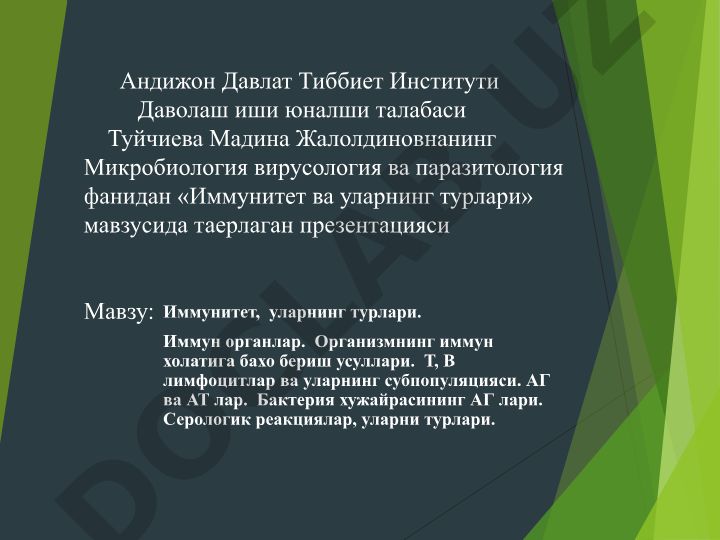 Андижон Давлат Тиббиет Институти
Даволаш иши юналши талабаси
Туйчиева Мадина Жалолдиновнанинг
Микробиология вирусология ва паразитология фанидан «Иммунитет ва уларнинг турлари» мавзусида таерлаган презентацияси

Мавзу: Иммунитет, уларнинг турлари.

Иммун органлар. Организмнинг иммун холатига бахо бериш усуллари. Т, В лимфоцитлар ва уларнинг субпопуляцияси. АГ ва АТ лар. Бактерия хужайрасининг АГ лари. Серологик реакциялар, уларни турлари.

DOCLAB.UZ